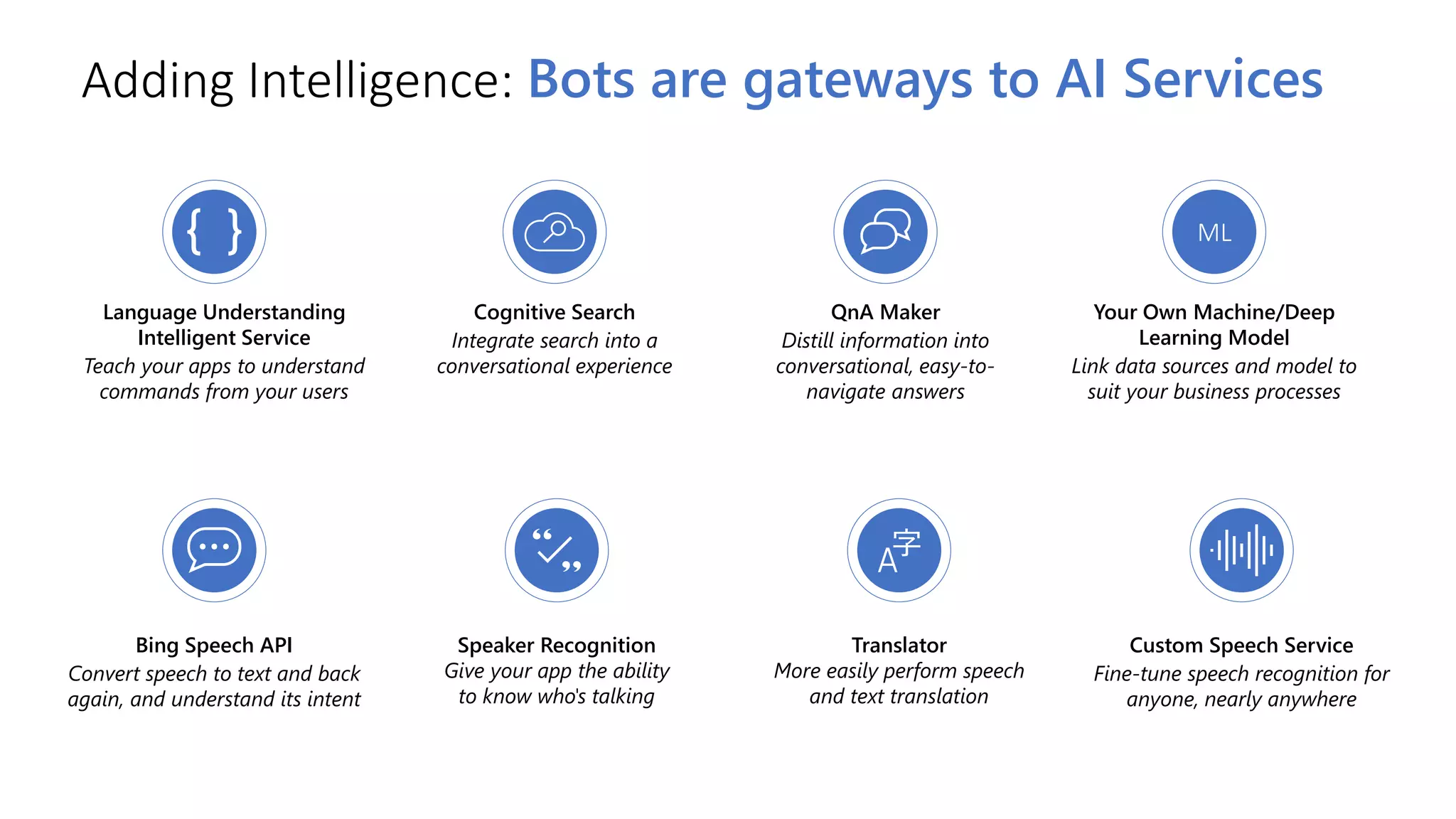 Adding Intelligence: Bots are gateways to AI Services

{ }

Language Understanding Intelligent Service
Teach your apps to understand commands from your users

Cognitive Search
Integrate search into a conversational experience

QnA Maker
Distill information into conversational, easy-to-navigate answers

ML

Your Own Machine/Deep Learning Model
Link data sources and model to suit your business processes

Bing Speech API
Convert speech to text and back again, and understand its intent

Speaker Recognition
Give your app the ability to know who's talking

A字

Translator
More easily perform speech and text translation

Custom Speech Service
Fine-tune speech recognition for anyone, nearly anywhere